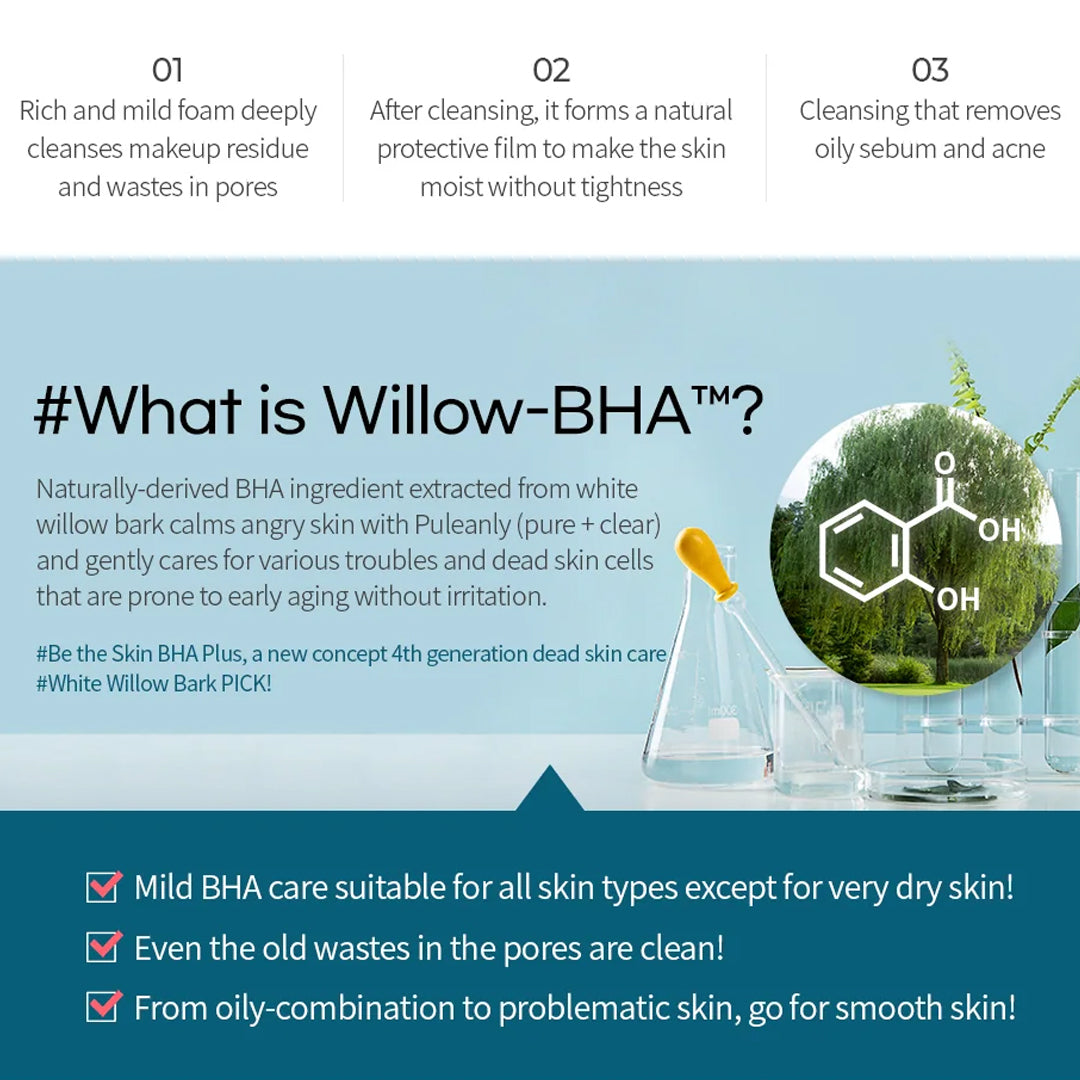 01
Rich and mild foam deeply cleanses makeup residue and wastes in pores

02
After cleansing, it forms a natural protective film to make the skin moist without tightness

03
Cleansing that removes oily sebum and acne

#What is Willow-BHA™?

Naturally-derived BHA ingredient extracted from white willow bark calms angry skin with Puleanly (pure + clear) and gently cares for various troubles and dead skin cells that are prone to early aging without irritation.

#Be the Skin BHA Plus, a new concept 4th generation dead skin care
#White Willow Bark PICK!

O
OH
OH

☑ Mild BHA care suitable for all skin types except for very dry skin!
☑ Even the old wastes in the pores are clean!
☑ From oily-combination to problematic skin, go for smooth skin!